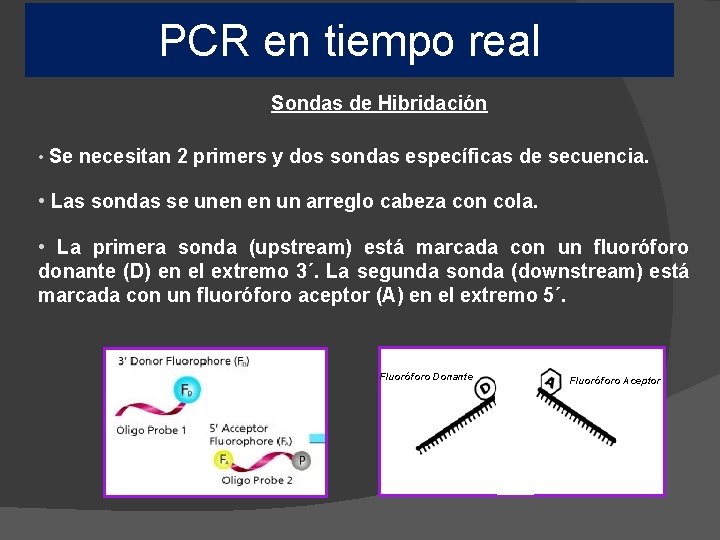 PCR en tiempo real

Sondas de Hibridación

• Se necesitan 2 primers y dos sondas específicas de secuencia.

• Las sondas se unen en un arreglo cabeza con cola.

• La primera sonda (upstream) está marcada con un fluoróforo donante (D) en el extremo 3´. La segunda sonda (downstream) está marcada con un fluoróforo aceptor (A) en el extremo 5´.

3' Donor Fluorophore ($F_D$)

$F_D$

Oligo Probe 1

5' Acceptor Fluorophore ($F_A$)

$F_A$

P

Oligo Probe 2

Fluoróforo Donante

D

A

Fluoróforo Aceptor